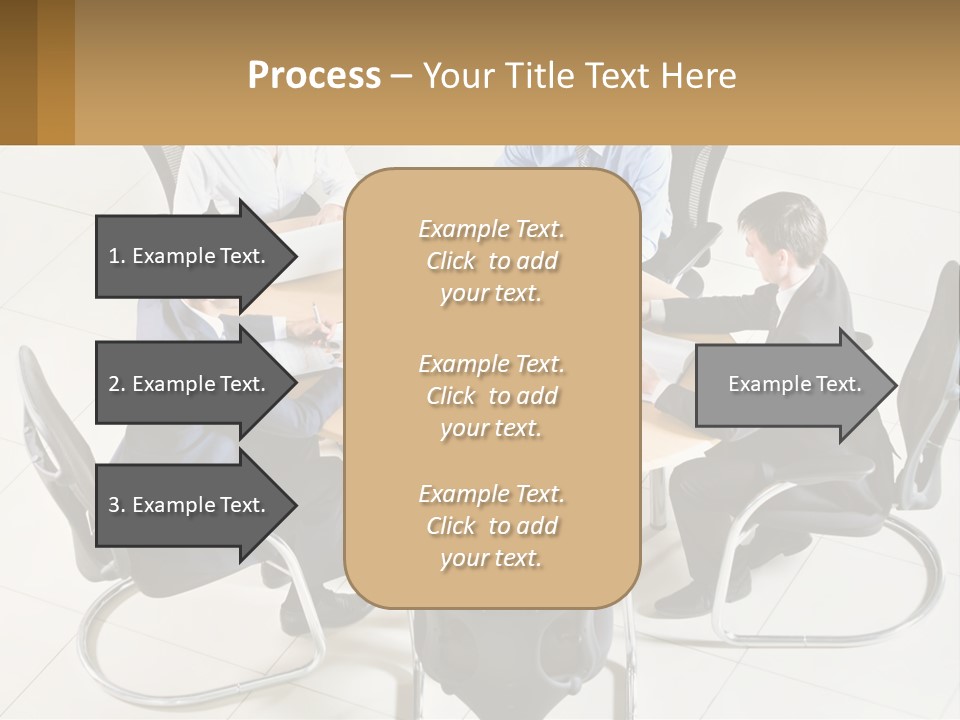 Process – Your Title Text Here

1. Example Text.

2. Example Text.

3. Example Text.

Example Text. Click to add your text.

Example Text. Click to add your text.

Example Text. Click to add your text.

Example Text.